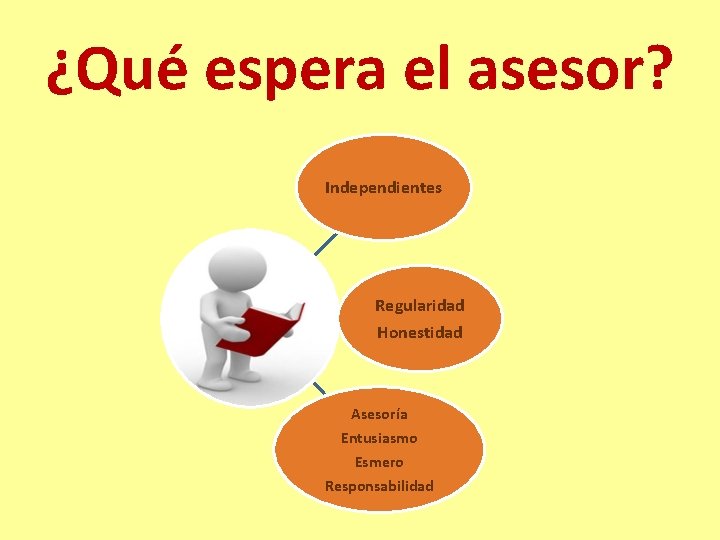 ¿Qué espera el asesor?

Independientes

Regularidad
Honestidad

Asesoría
Entusiasmo
Esmero
Responsabilidad